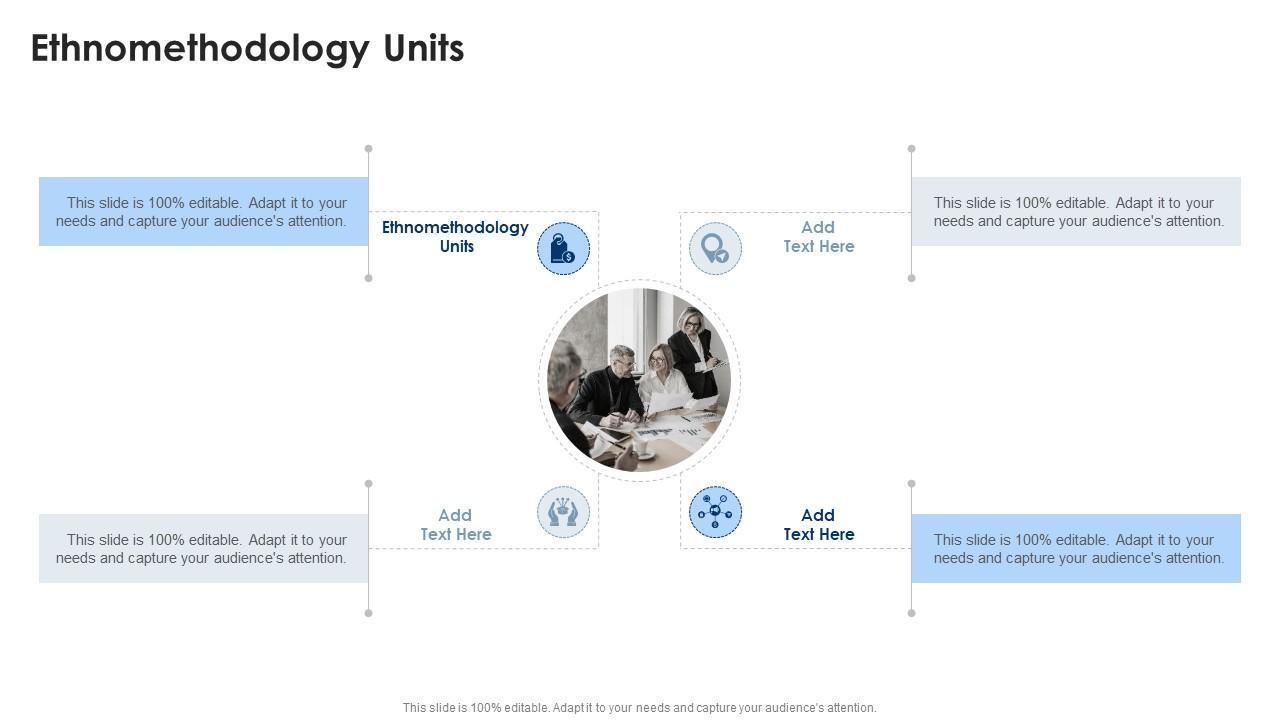 Ethnomethodology Units

This slide is 100% editable. Adapt it to your needs and capture your audience's attention.

Ethnomethodology Units

Add Text Here

This slide is 100% editable. Adapt it to your needs and capture your audience's attention.

This slide is 100% editable. Adapt it to your needs and capture your audience's attention.

Add Text Here

Add Text Here

This slide is 100% editable. Adapt it to your needs and capture your audience's attention.

This slide is 100% editable. Adapt it to your needs and capture your audience's attention.